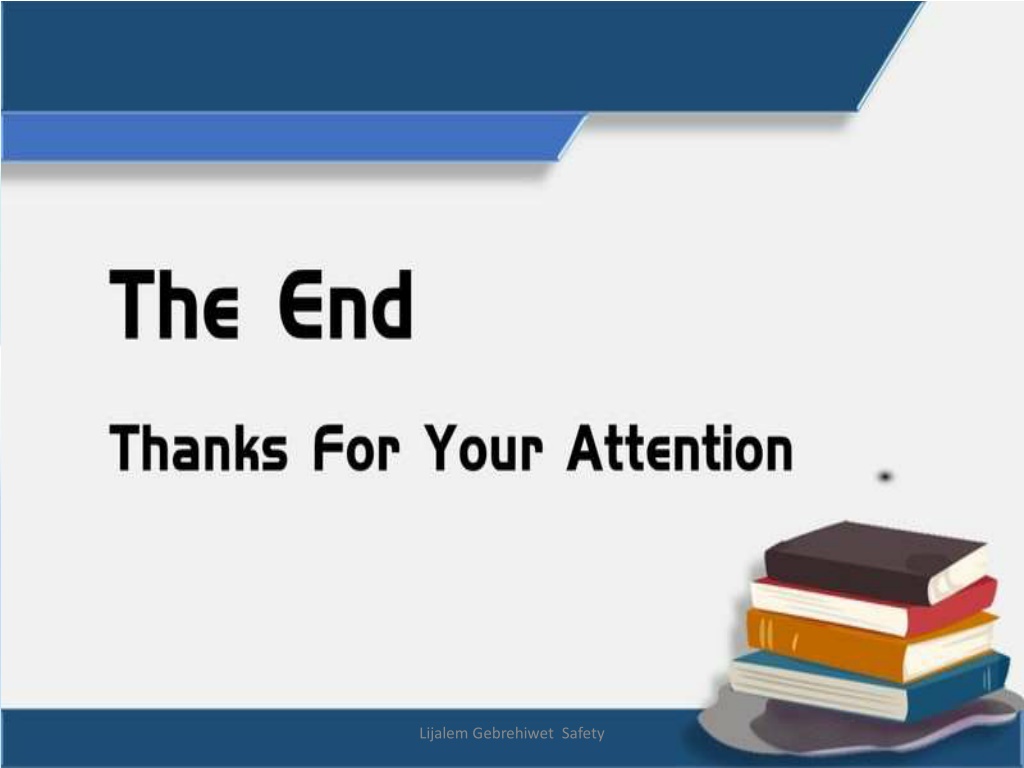 The End

Thanks For Your Attention

Lijalem Gebrehiwet Safety